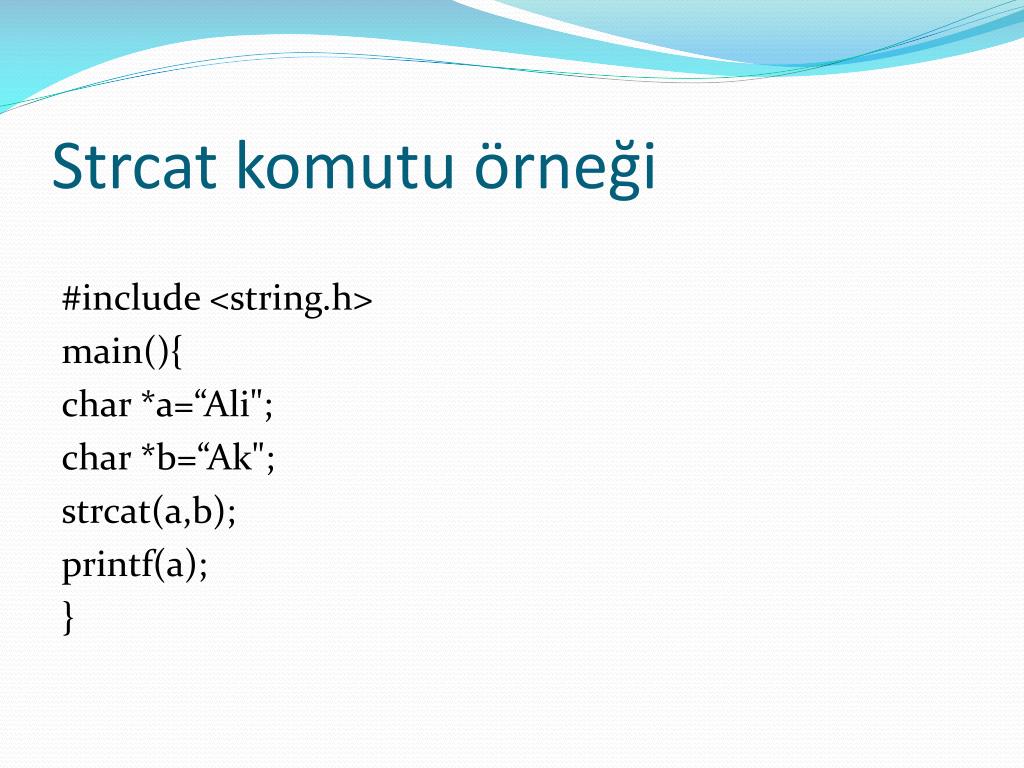 Strcat komutu örneği

#include <string.h>
main(){
char *a=“Ali";
char *b=“Ak";
strcat(a,b);
printf(a);
}